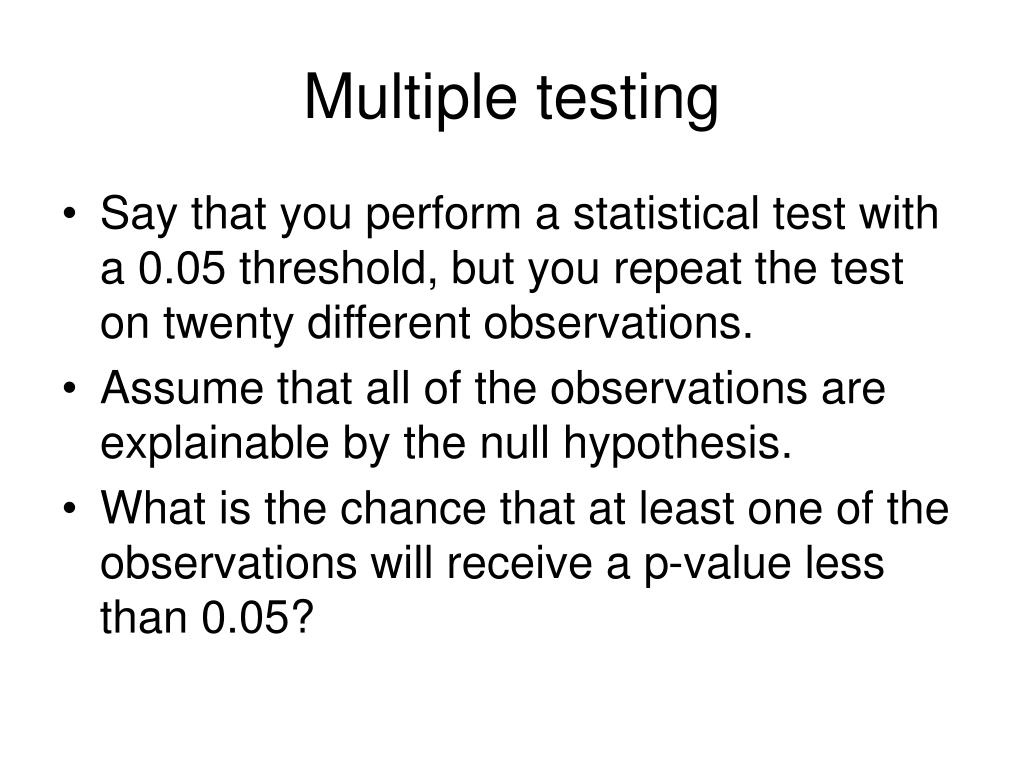 Multiple testing

• Say that you perform a statistical test with a 0.05 threshold, but you repeat the test on twenty different observations.
• Assume that all of the observations are explainable by the null hypothesis.
• What is the chance that at least one of the observations will receive a p-value less than 0.05?